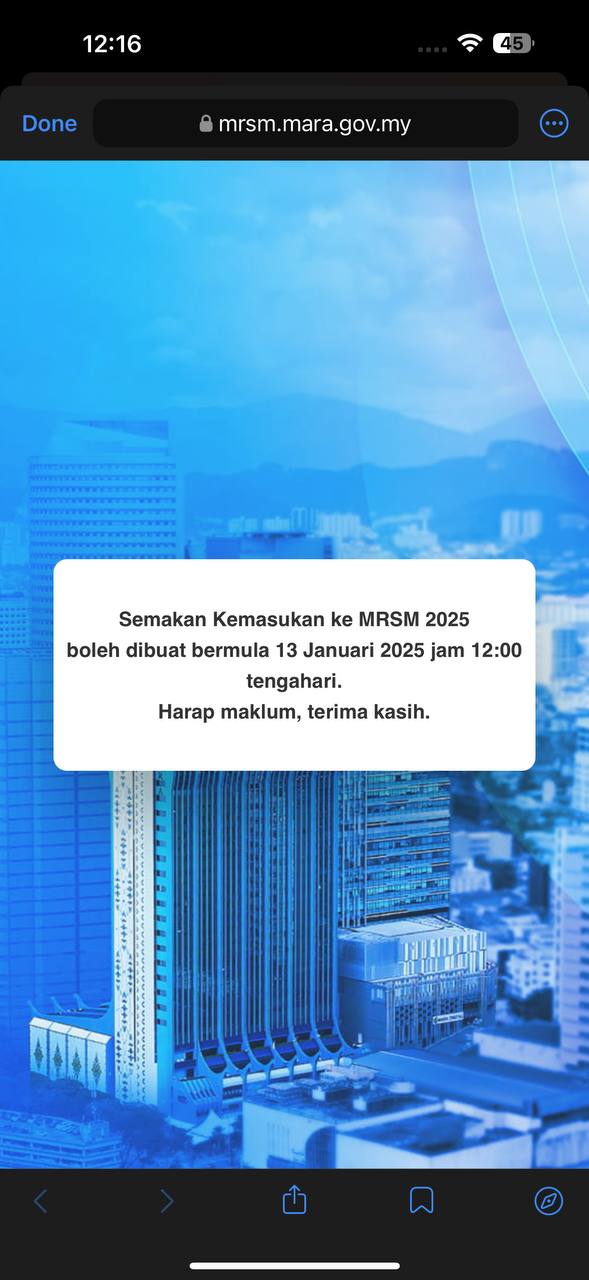 12:16
45

Done
mrsm.mara.gov.my

Semakan Kemasukan ke MRSM 2025
boleh dibuat bermula 13 Januari 2025 jam 12:00 tengahari.
Harap maklum, terima kasih.